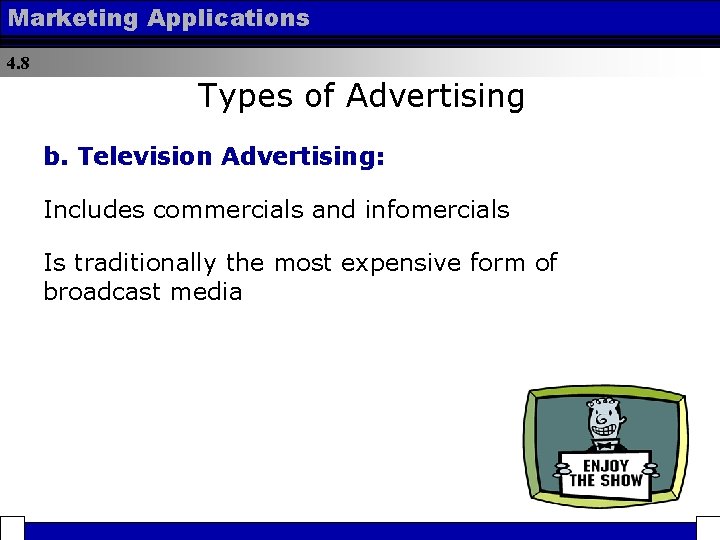 Marketing Applications

4.8

Types of Advertising

b. Television Advertising:

Includes commercials and infomercials

Is traditionally the most expensive form of broadcast media

ENJOY THE SHOW